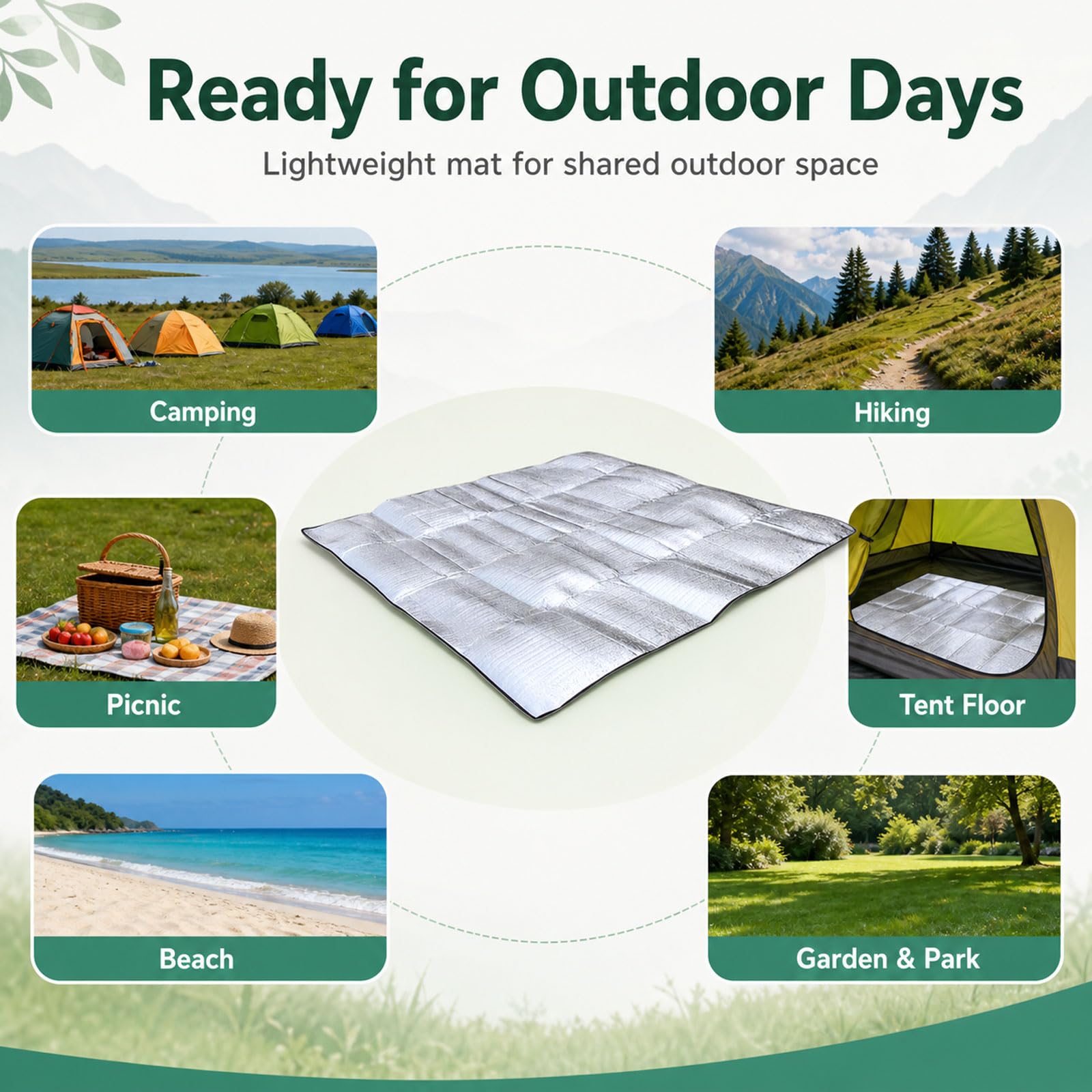 Ready for Outdoor Days

Lightweight mat for shared outdoor space

Camping

Hiking

Picnic

Tent Floor

Beach

Garden & Park